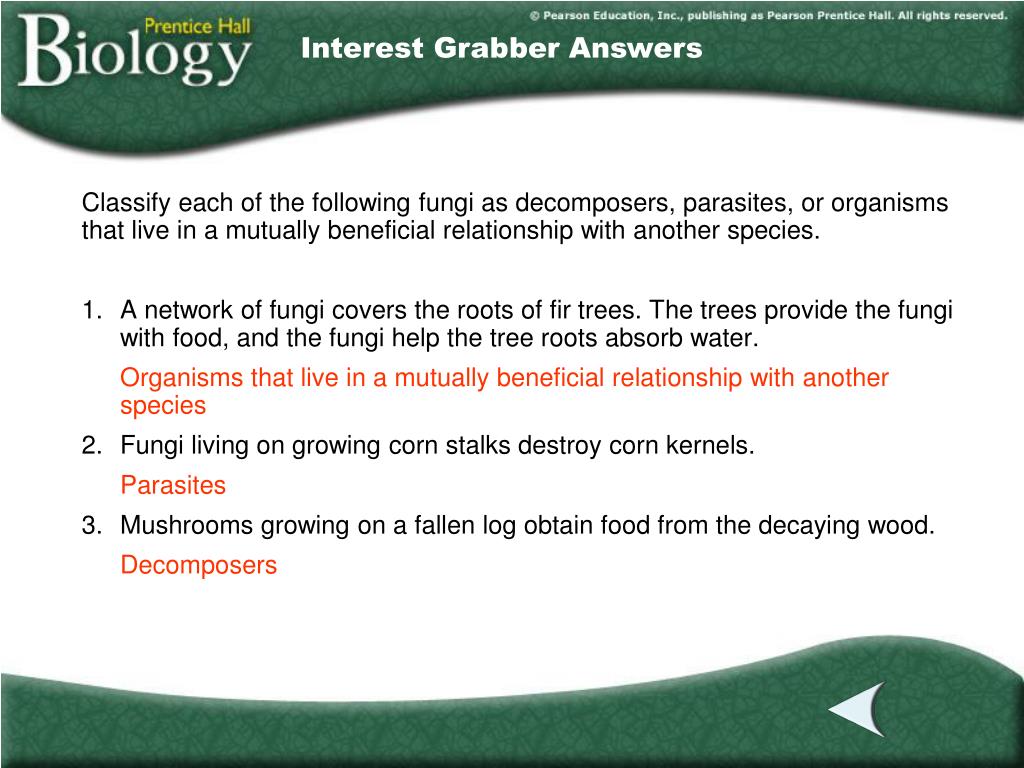 Prentice Hall
Biology

© Pearson Education, Inc., publishing as Pearson Prentice Hall. All rights reserved.

Interest Grabber Answers

Classify each of the following fungi as decomposers, parasites, or organisms that live in a mutually beneficial relationship with another species.

1. A network of fungi covers the roots of fir trees. The trees provide the fungi with food, and the fungi help the tree roots absorb water.

Organisms that live in a mutually beneficial relationship with another species

2. Fungi living on growing corn stalks destroy corn kernels.

Parasites

3. Mushrooms growing on a fallen log obtain food from the decaying wood.

Decomposers